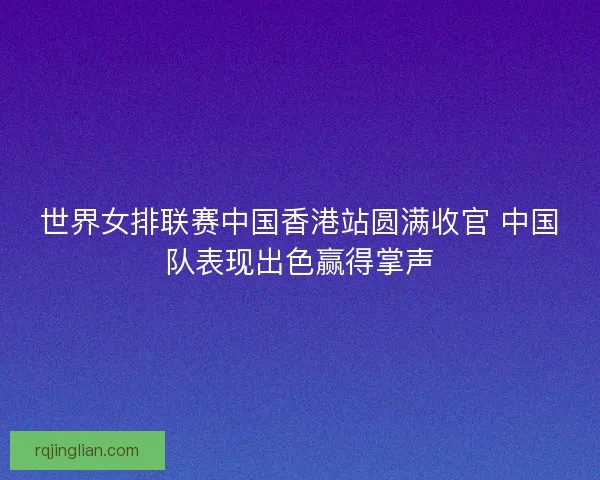 世界女排联赛中国香港站圆满收官 中国队表现出色赢得掌声

rqjinglian.com